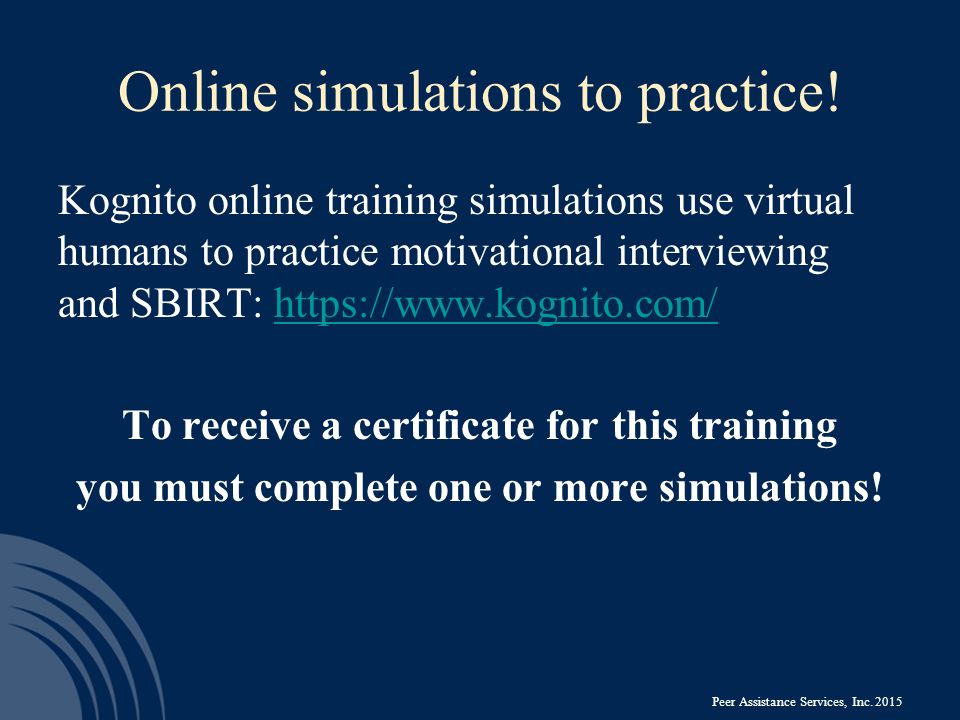 Online simulations to practice!

Kognito online training simulations use virtual humans to practice motivational interviewing and SBIRT: https://www.kognito.com/

To receive a certificate for this training you must complete one or more simulations!

Peer Assistance Services, Inc. 2015